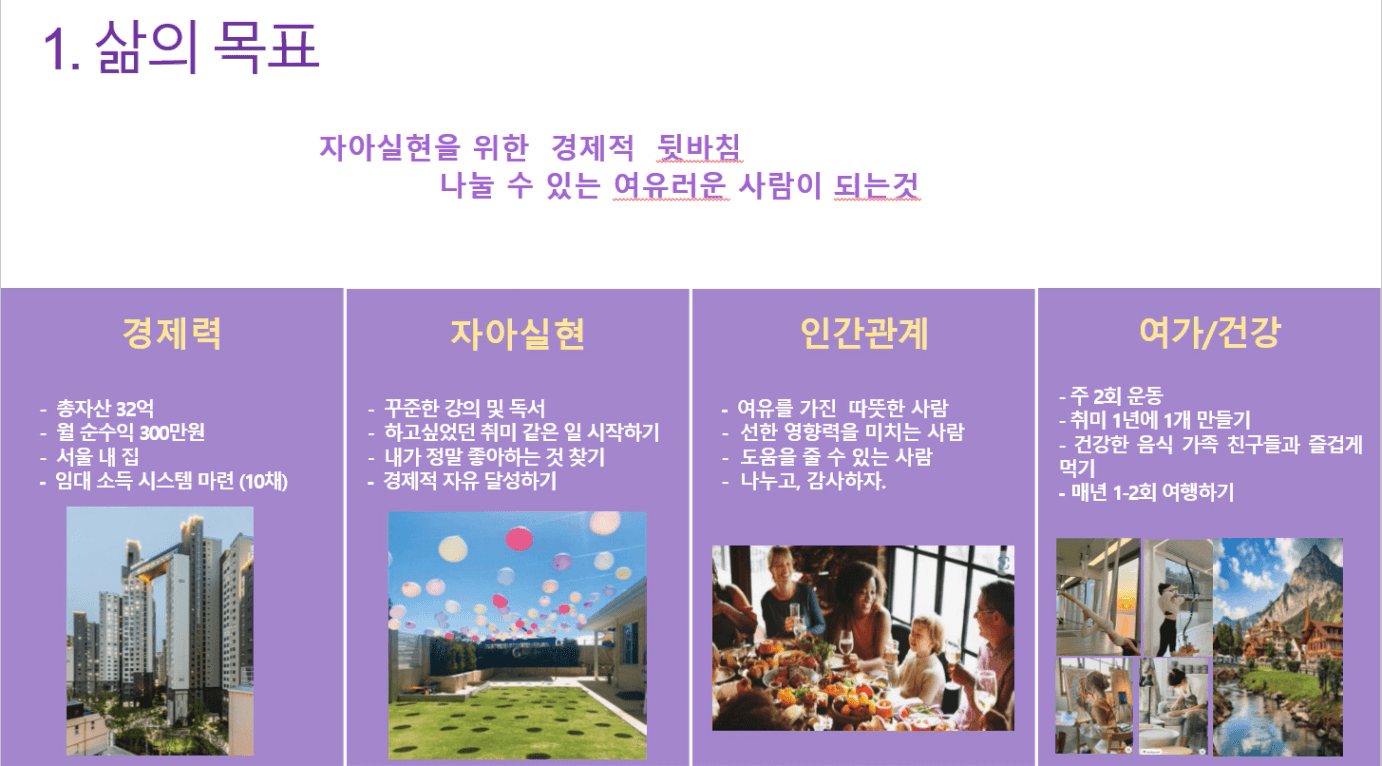 1. 삶의 목표

자아실현을 위한 경제적 뒷바침
나눌 수 있는 여유러운 사람이 되는것

경제력

- 총자산 32억
- 월 순수익 300만원
- 서울 내 집
- 임대 소득 시스템 마련 (10채)

자아실현

- 꾸준한 강의 및 독서
- 하고싶었던 취미 같은 일 시작하기
- 내가 정말 좋아하는 것 찾기
- 경제적 자유 달성하기

인간관계

- 여유를 가진 따뜻한 사람
- 선한 영향력을 미치는 사람
- 도움을 줄 수 있는 사람
- 나누고, 감사하자.

여가/건강

- 주 2회 운동
- 취미 1년에 1개 만들기
- 건강한 음식 가족 친구들과 즐겁게 먹기
- 매년 1-2회 여행하기